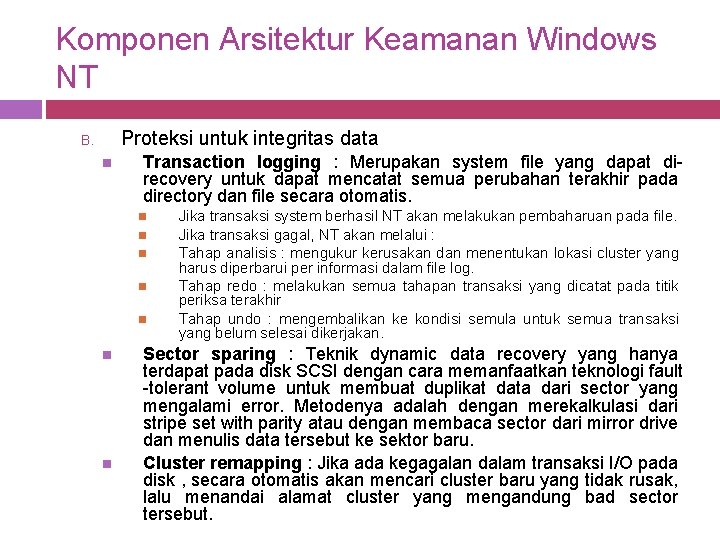 Komponen Arsitektur Keamanan Windows NT

B. Proteksi untuk integritas data

Transaction logging : Merupakan system file yang dapat di-recovery untuk dapat mencatat semua perubahan terakhir pada directory dan file secara otomatis.

Jika transaksi system berhasil NT akan melakukan pembaharuan pada file.

Jika transaksi gagal, NT akan melalui :

Tahap analisis : mengukur kerusakan dan menentukan lokasi cluster yang harus diperbarui per informasi dalam file log.

Tahap redo : melakukan semua tahapan transaksi yang dicatat pada titik periksa terakhir

Tahap undo : mengembalikan ke kondisi semula untuk semua transaksi yang belum selesai dikerjakan.

Sector sparing : Teknik dynamic data recovery yang hanya terdapat pada disk SCSI dengan cara memanfaatkan teknologi fault -tolerant volume untuk membuat duplikat data dari sector yang mengalami error. Metodenya adalah dengan merekalkulasi dari stripe set with parity atau dengan membaca sector dari mirror drive dan menulis data tersebut ke sektor baru.

Cluster remapping : Jika ada kegagalan dalam transaksi I/O pada disk , secara otomatis akan mencari cluster baru yang tidak rusak, lalu menandai alamat cluster yang mengandung bad sector tersebut.